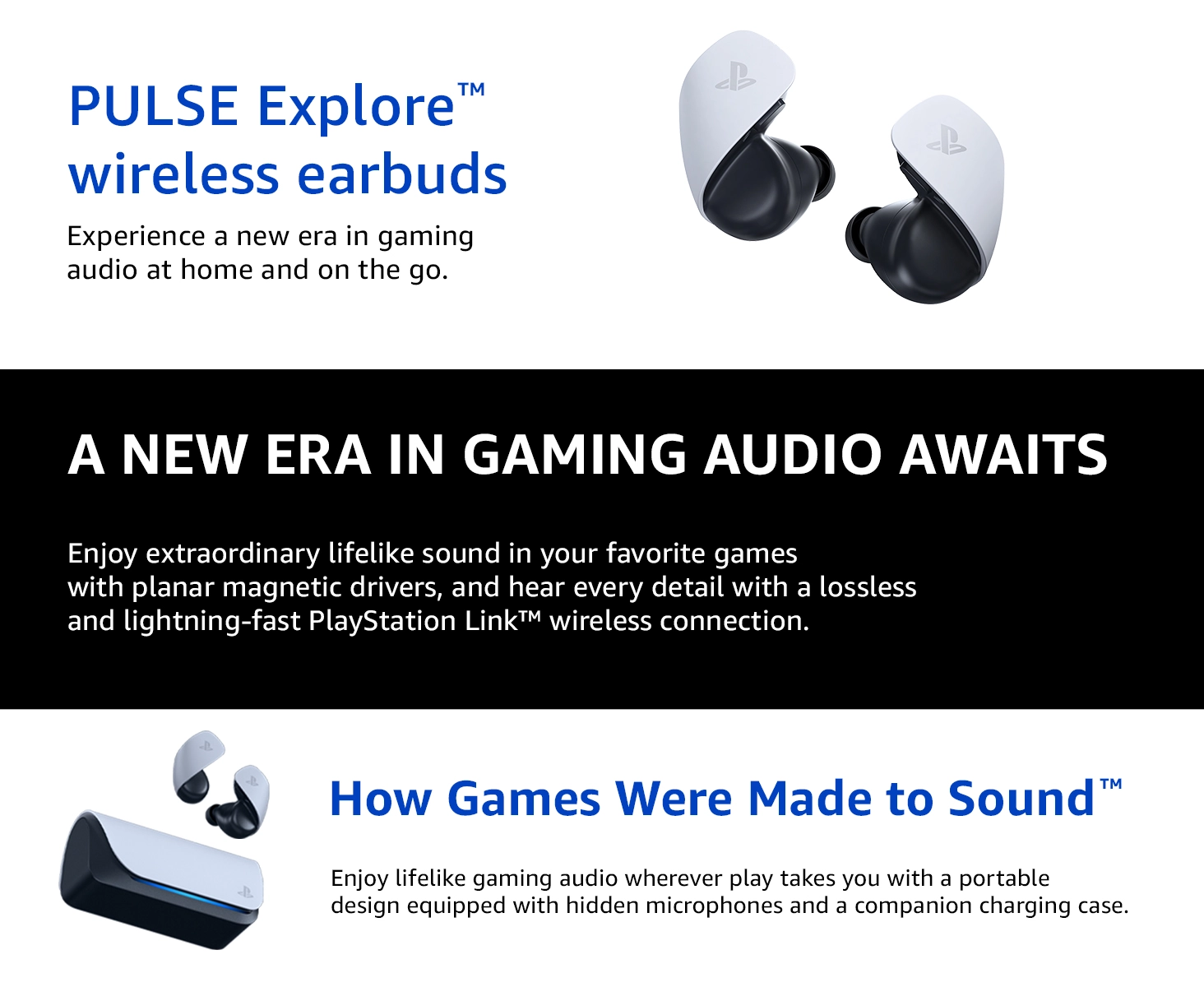 PULSE Explore™ wireless earbuds

Experience a new era in gaming audio at home and on the go.

A NEW ERA IN GAMING AUDIO AWAITS

Enjoy extraordinary lifelike sound in your favorite games with planar magnetic drivers, and hear every detail with a lossless and lightning-fast PlayStation Link™ wireless connection.

How Games Were Made to Sound™

Enjoy lifelike gaming audio wherever play takes you with a portable design equipped with hidden microphones and a companion charging case.